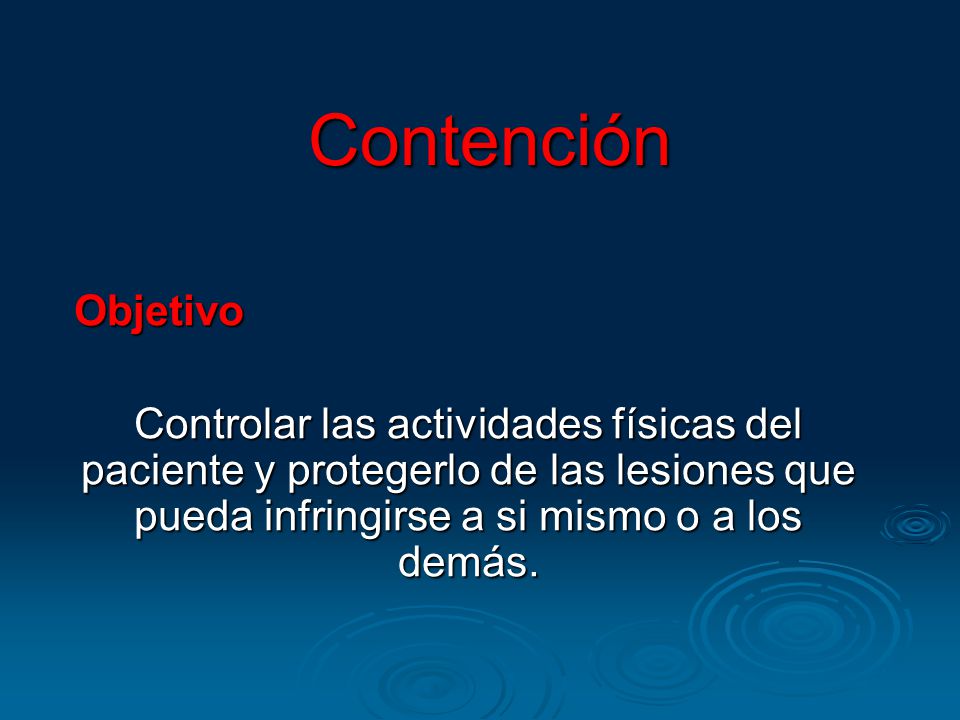 Contención

Objetivo

Controlar las actividades físicas del paciente y protegerlo de las lesiones que pueda infringirse a si mismo o a los demás.